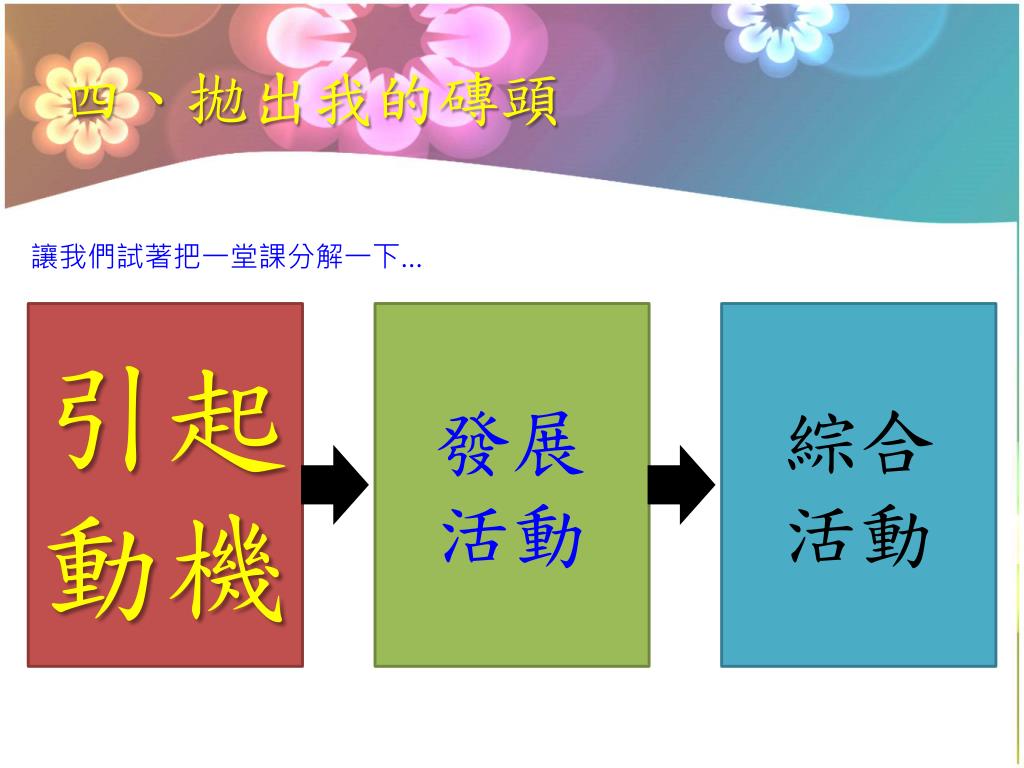 四、拋出我的磚頭

讓我們試著把一堂課分解一下...

引起動機

發展活動

綜合活動